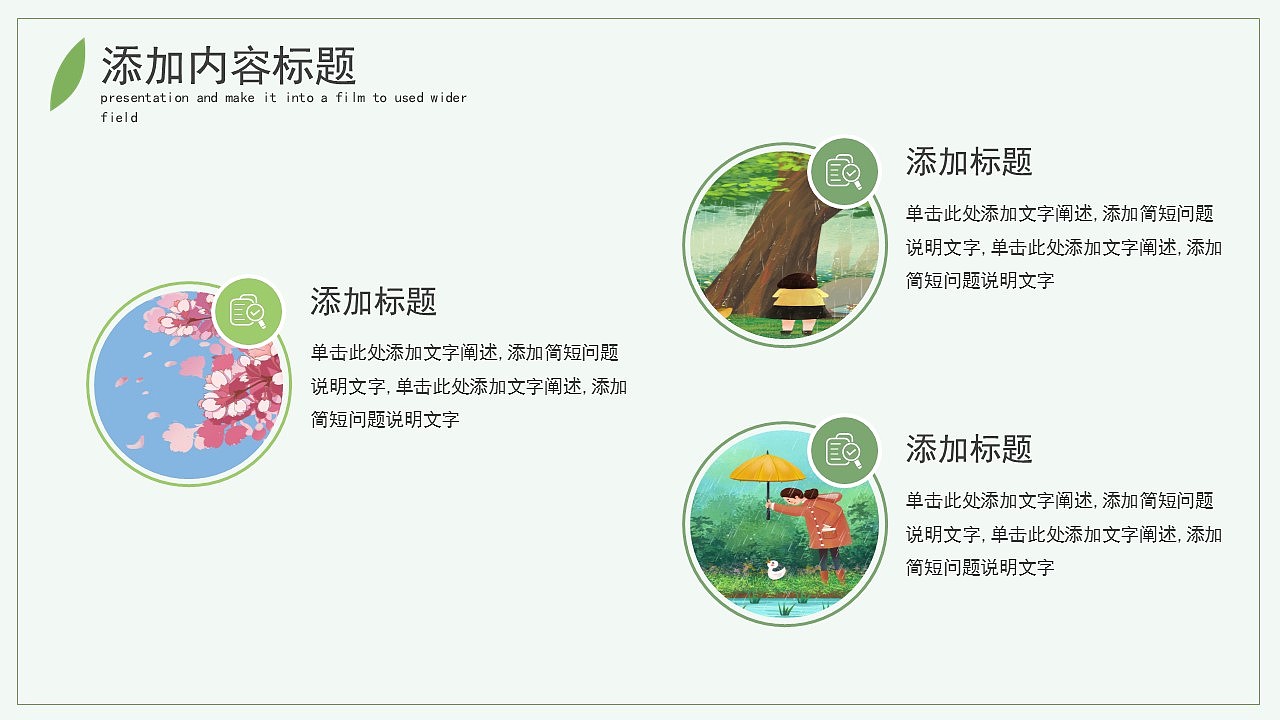 添加内容标题
presentation and make it into a film to used wider field

添加标题
单击此处添加文字阐述，添加简短问题说明文字，单击此处添加文字阐述，添加简短问题说明文字

添加标题
单击此处添加文字阐述，添加简短问题说明文字，单击此处添加文字阐述，添加简短问题说明文字

添加标题
单击此处添加文字阐述，添加简短问题说明文字，单击此处添加文字阐述，添加简短问题说明文字